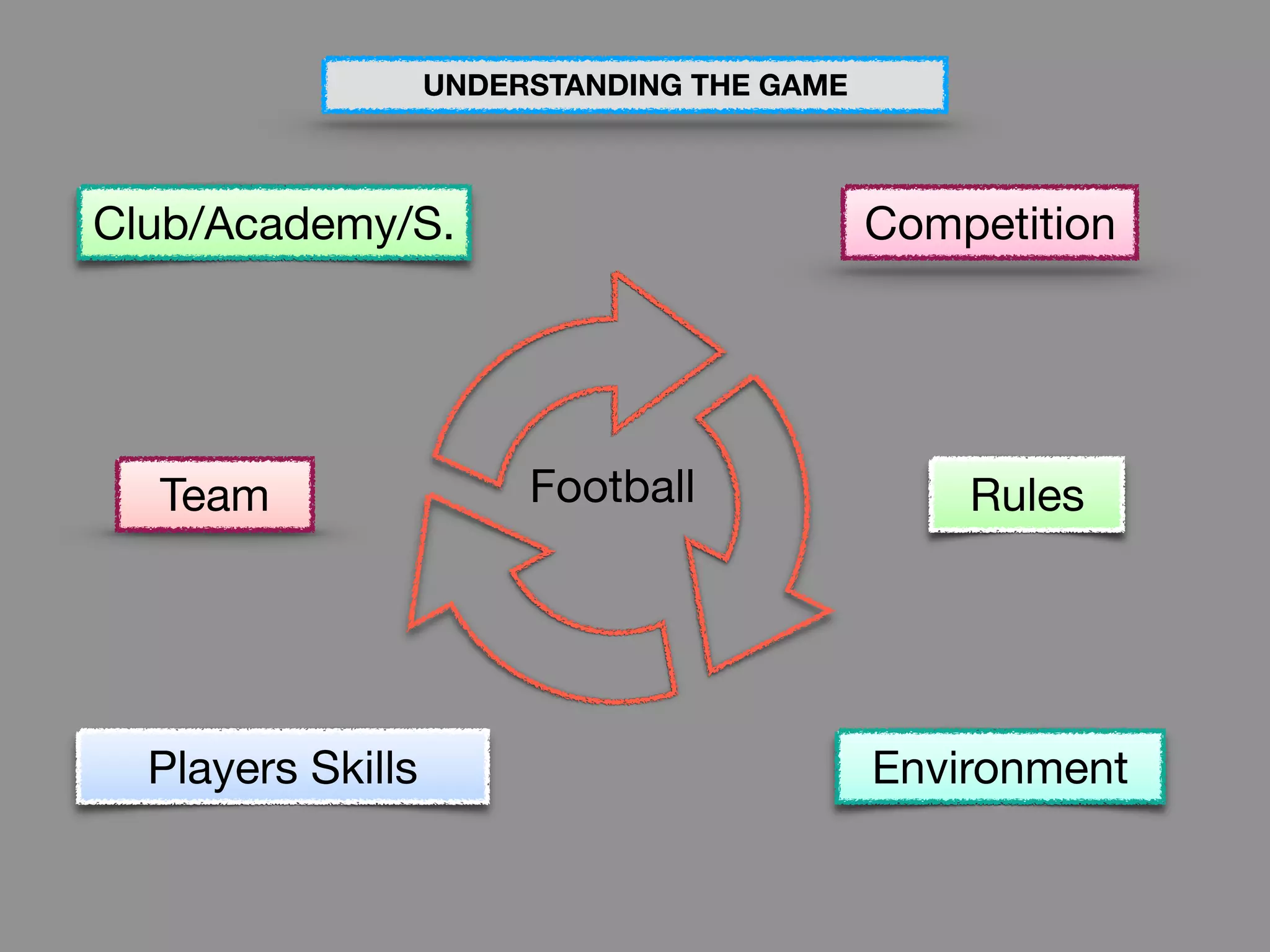 UNDERSTANDING THE GAME

Club/Academy/S.

Competition

Team

Football

Rules

Players Skills

Environment